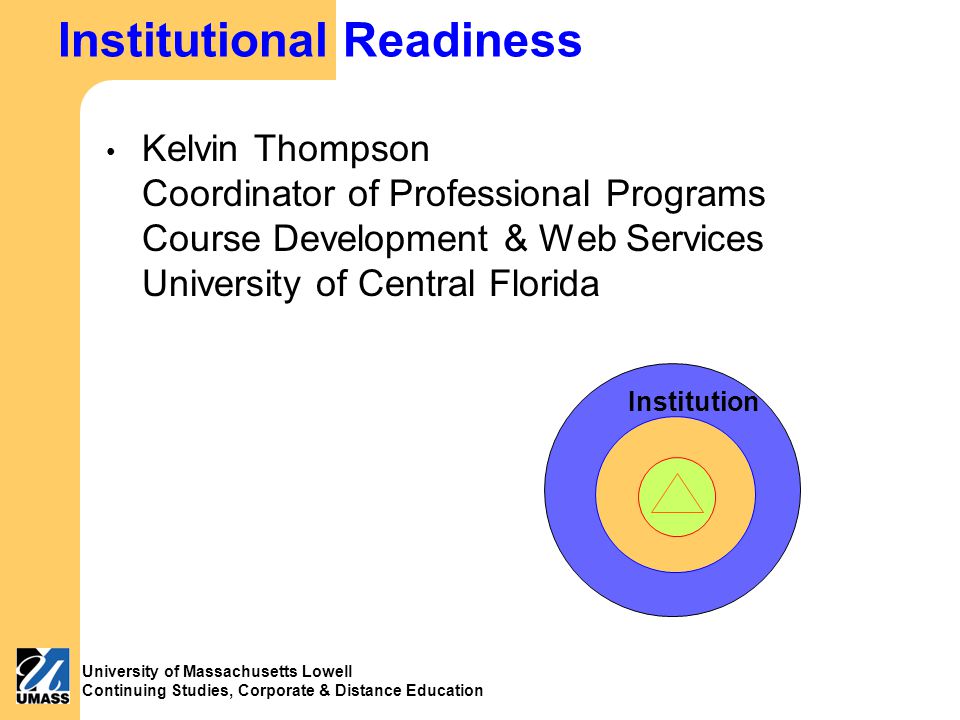 Institutional Readiness

• Kelvin Thompson
Coordinator of Professional Programs
Course Development & Web Services
University of Central Florida

Institution

UMASS

University of Massachusetts Lowell
Continuing Studies, Corporate & Distance Education